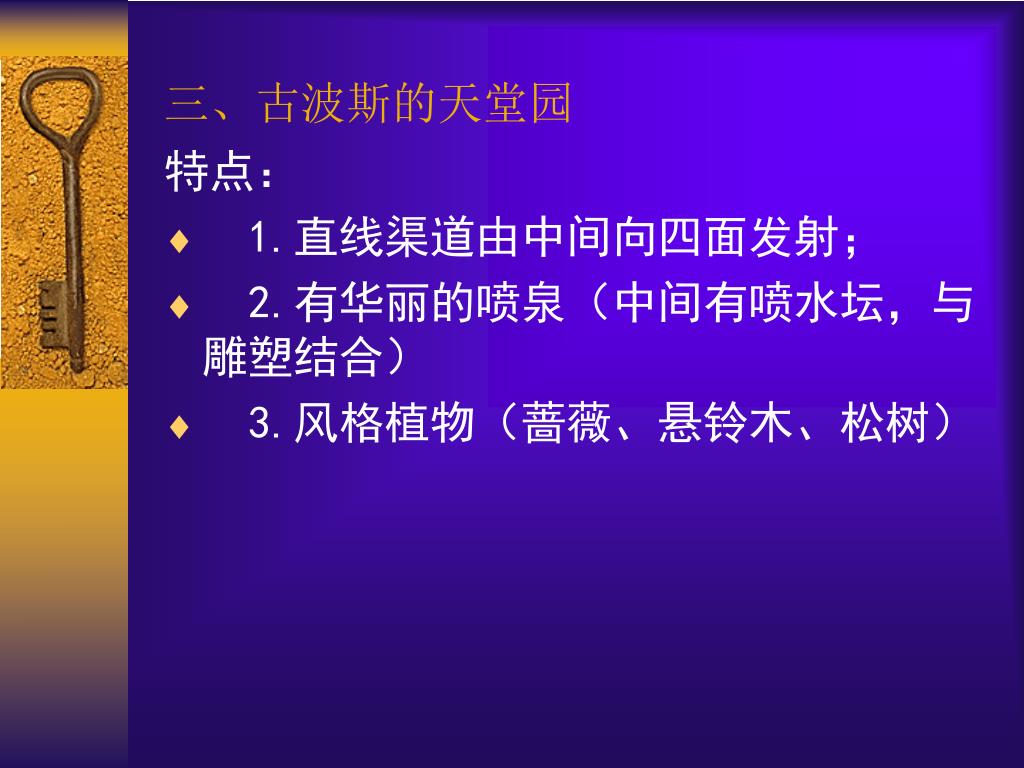 三、古波斯的天堂园

特点：

♦ 1.直线渠道由中间向四面发射；

♦ 2.有华丽的喷泉（中间有喷水坛，与雕塑结合）

♦ 3.风格植物（蔷薇、悬铃木、松树）